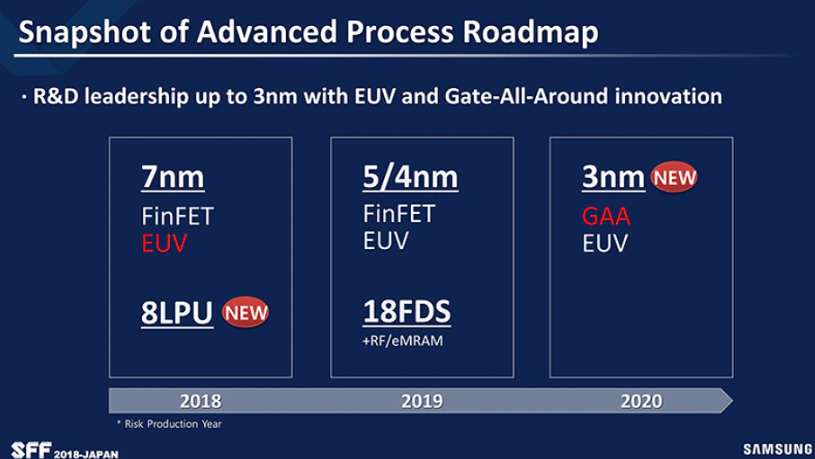 Snapshot of Advanced Process Roadmap

· R&D leadership up to 3nm with EUV and Gate-All-Around innovation

7nm
FinFET
EUV

8LPU NEW

5/4nm
FinFET
EUV

18FDS
+RF/eMRAM

3nm NEW
GAA
EUV

2018
2019
2020

* Risk Production Year

SFF 2018-JAPAN

SAMSUNG